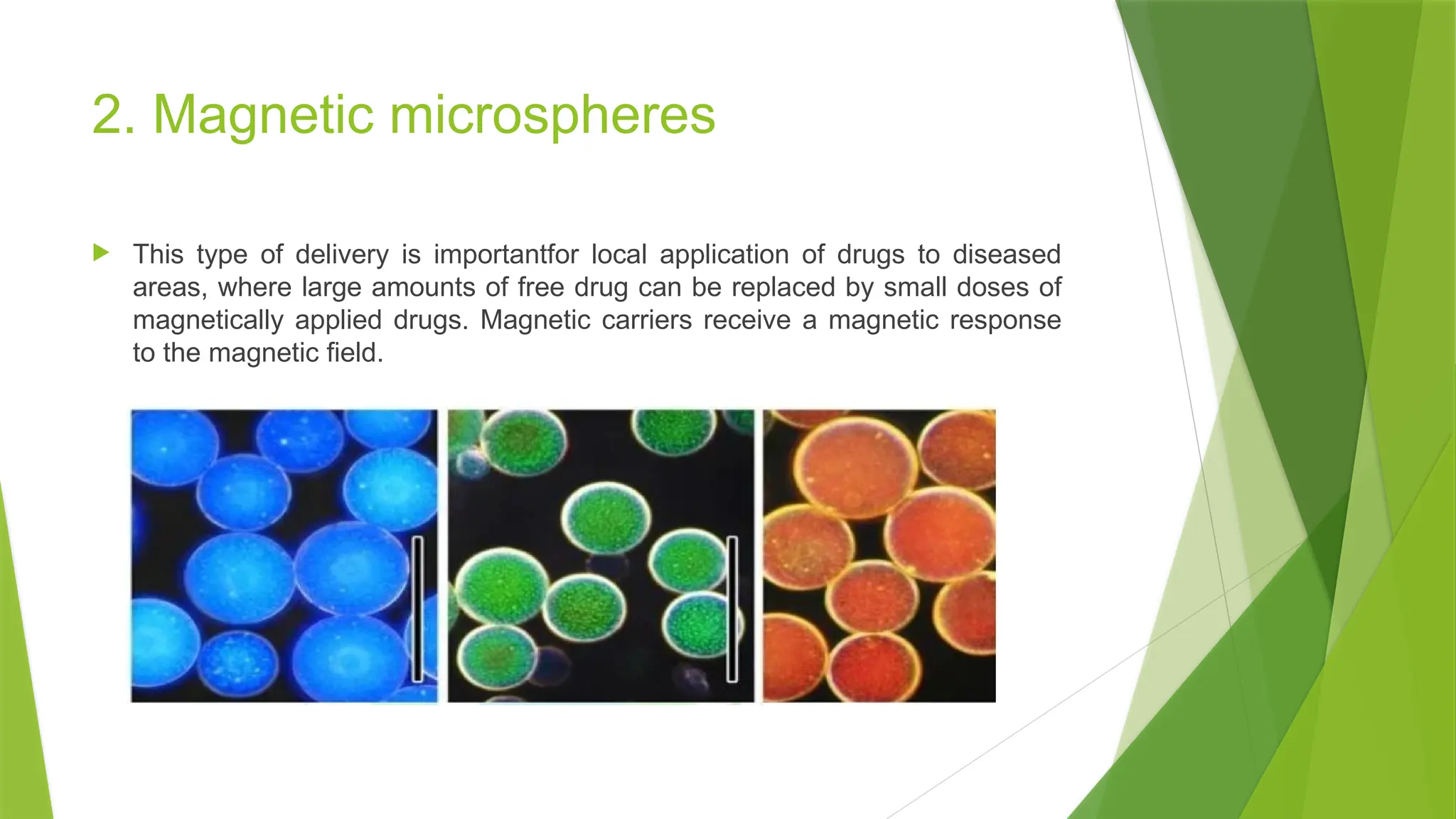 2. Magnetic microspheres

This type of delivery is importantfor local application of drugs to diseased areas, where large amounts of free drug can be replaced by small doses of magnetically applied drugs. Magnetic carriers receive a magnetic response to the magnetic field.